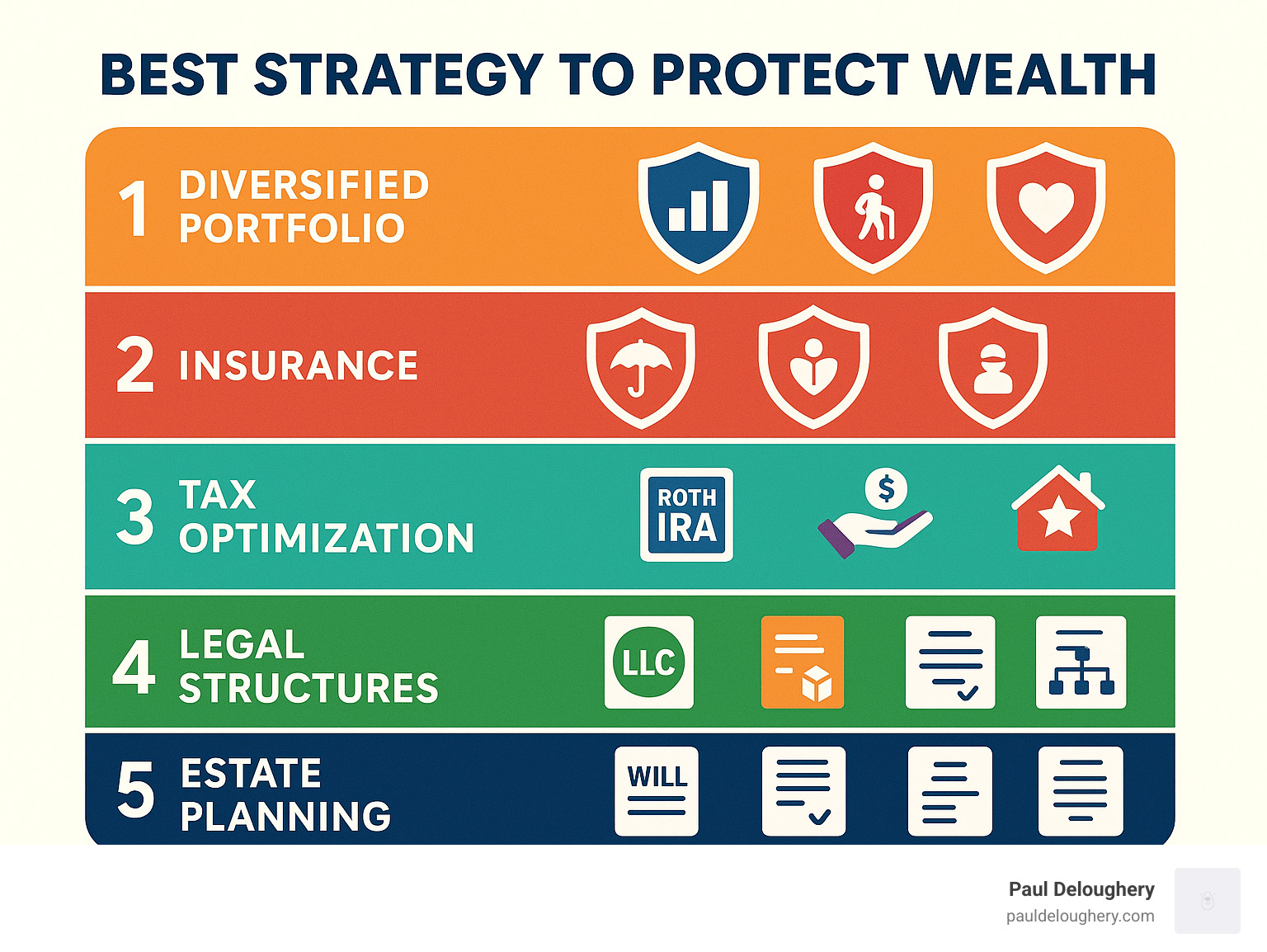 BEST STRATEGY TO PROTECT WEALTH

1 DIVERSIFIED PORTFOLIO

2 INSURANCE

3 TAX OPTIMIZATION

ROTH IRA

$

4 LEGAL STRUCTURES

LLC

5 ESTATE PLANNING

WILL

Paul Deloughery
pauldeloughery.com